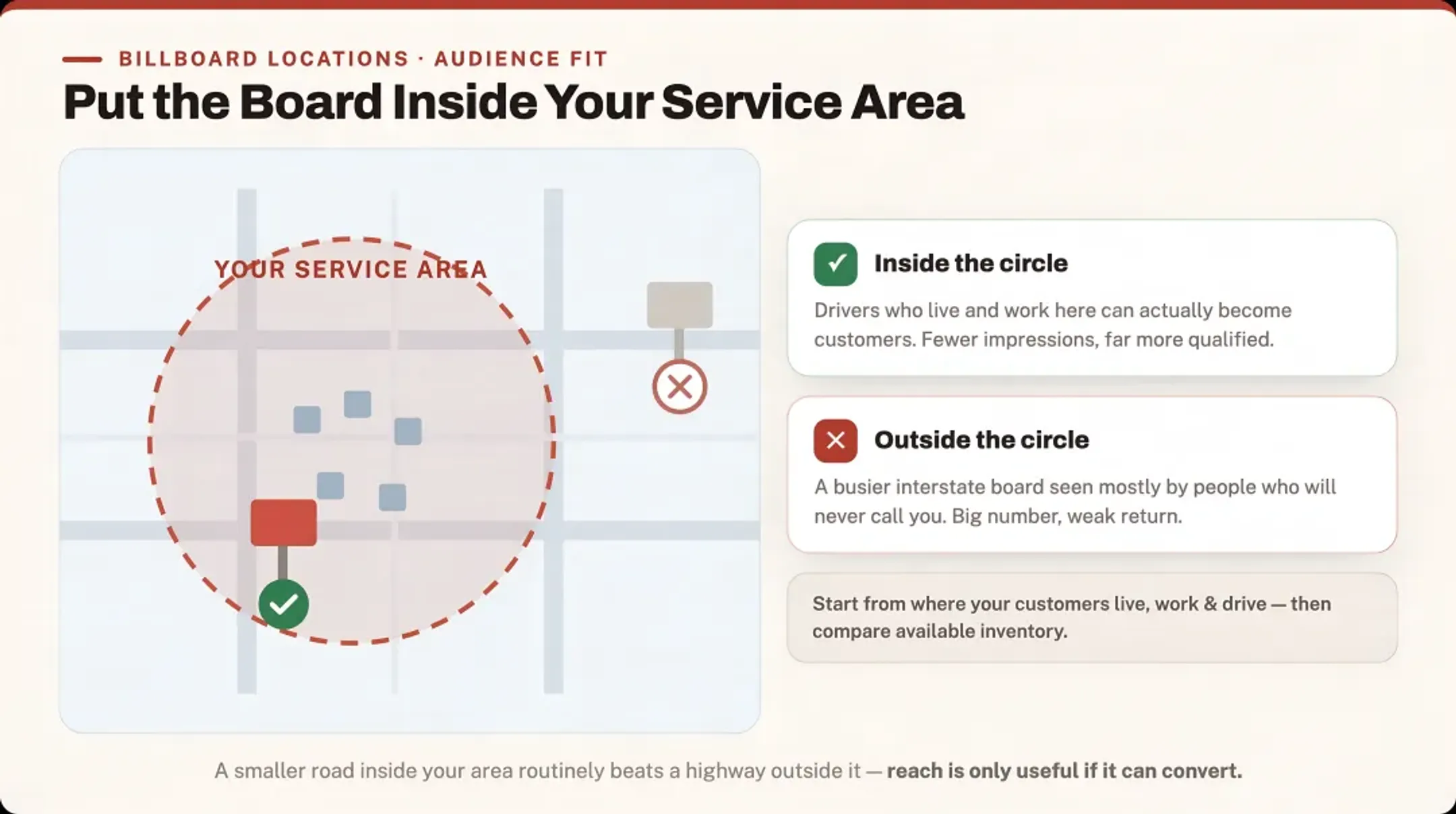 BILLBOARD LOCATIONS · AUDIENCE FIT

Put the Board Inside Your Service Area

YOUR SERVICE AREA

Inside the circle

Drivers who live and work here can actually become customers. Fewer impressions, far more qualified.

Outside the circle

A busier interstate board seen mostly by people who will never call you. Big number, weak return.

Start from where your customers live, work & drive — then compare available inventory.

A smaller road inside your area routinely beats a highway outside it — reach is only useful if it can convert.